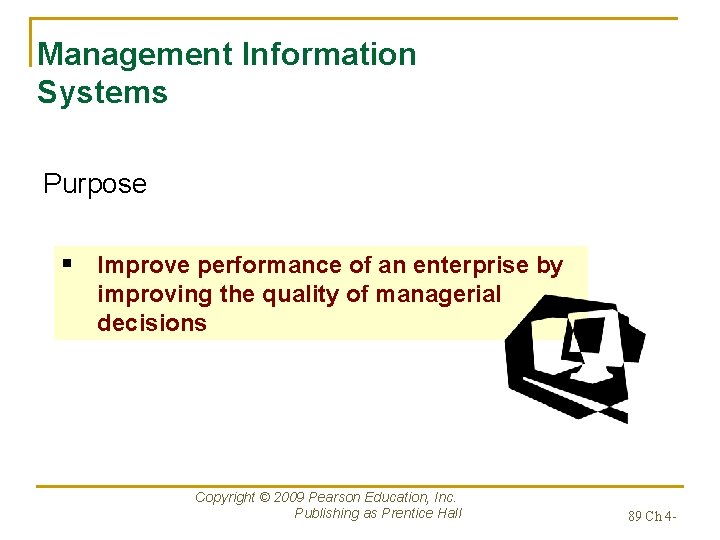 Management Information Systems

Purpose

▪ Improve performance of an enterprise by improving the quality of managerial decisions

Copyright © 2009 Pearson Education, Inc. Publishing as Prentice Hall

89 Ch 4-